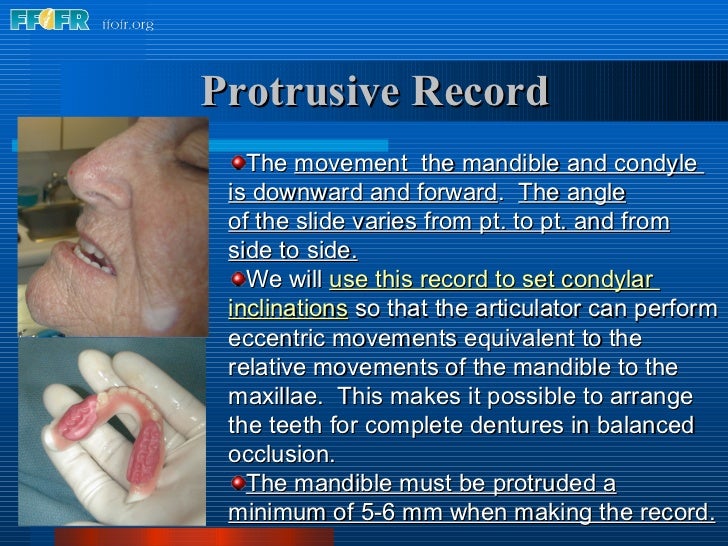 FFOFR ffofr.org

Protrusive Record

The movement the mandible and condyle is downward and forward. The angle of the slide varies from pt. to pt. and from side to side.

We will use this record to set condylar inclinations so that the articulator can perform eccentric movements equivalent to the relative movements of the mandible to the maxillae. This makes it possible to arrange the teeth for complete dentures in balanced occlusion.

The mandible must be protruded a minimum of 5-6 mm when making the record.